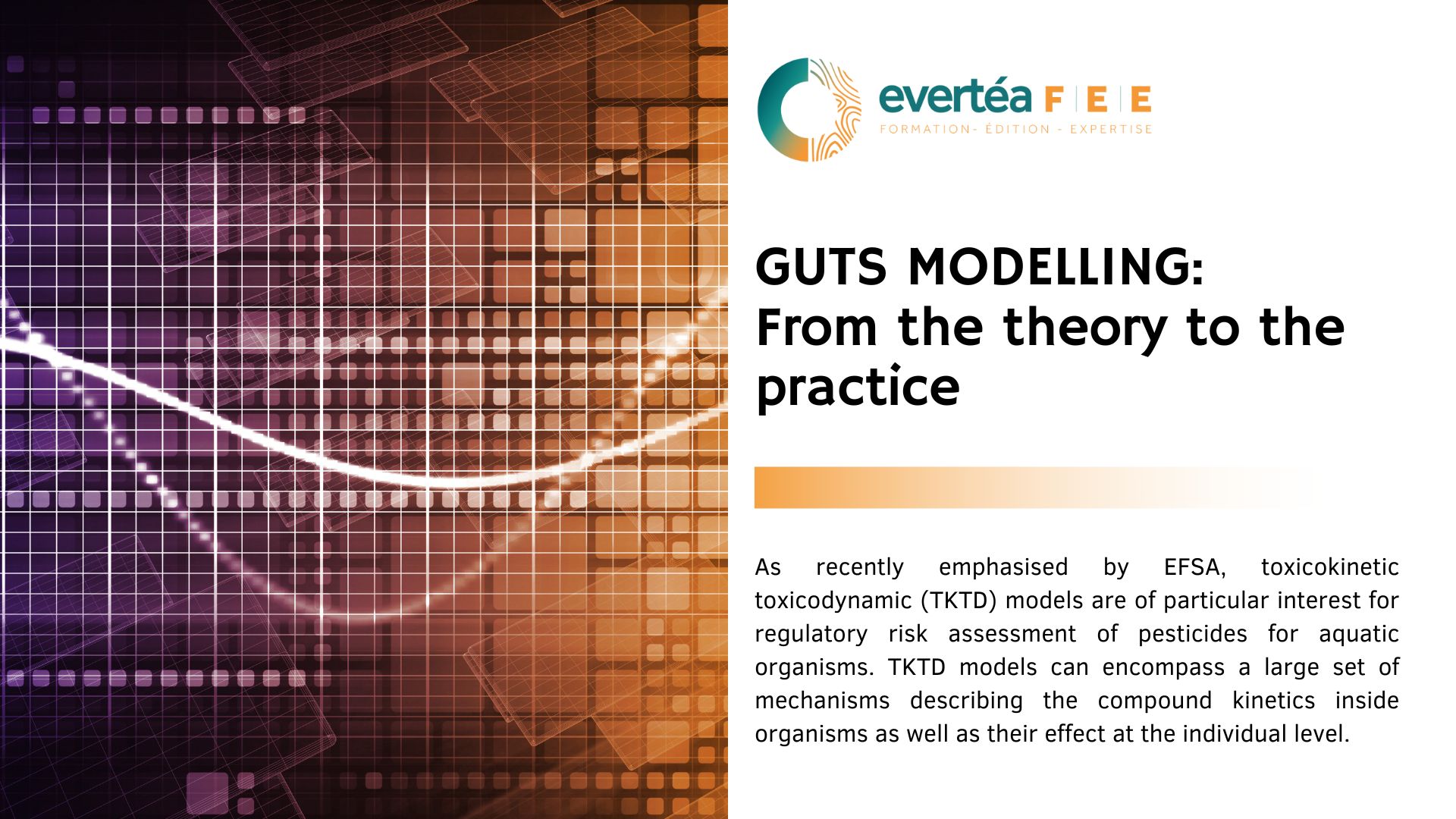 evertéa F | E | E
FORMATION- ÉDITION - EXPERTISE

GUTS MODELLING:
From the theory to the practice

As recently emphasised by EFSA, toxicokinetic toxicodynamic (TKTD) models are of particular interest for regulatory risk assessment of pesticides for aquatic organisms. TKTD models can encompass a large set of mechanisms describing the compound kinetics inside organisms as well as their effect at the individual level.